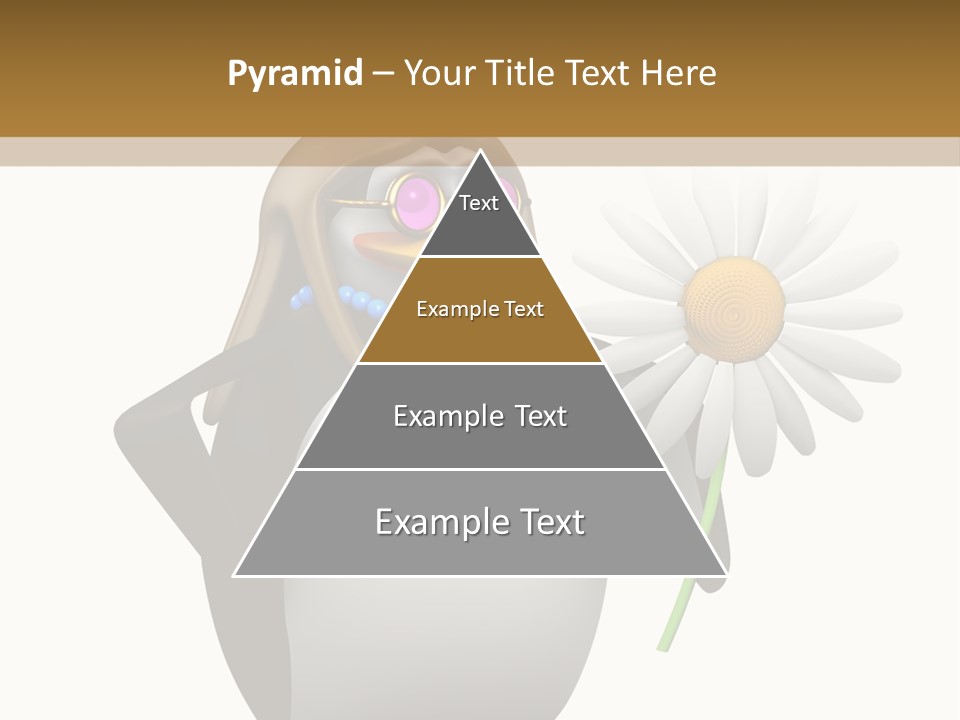 Pyramid – Your Title Text Here

Text

Example Text

Example Text

Example Text